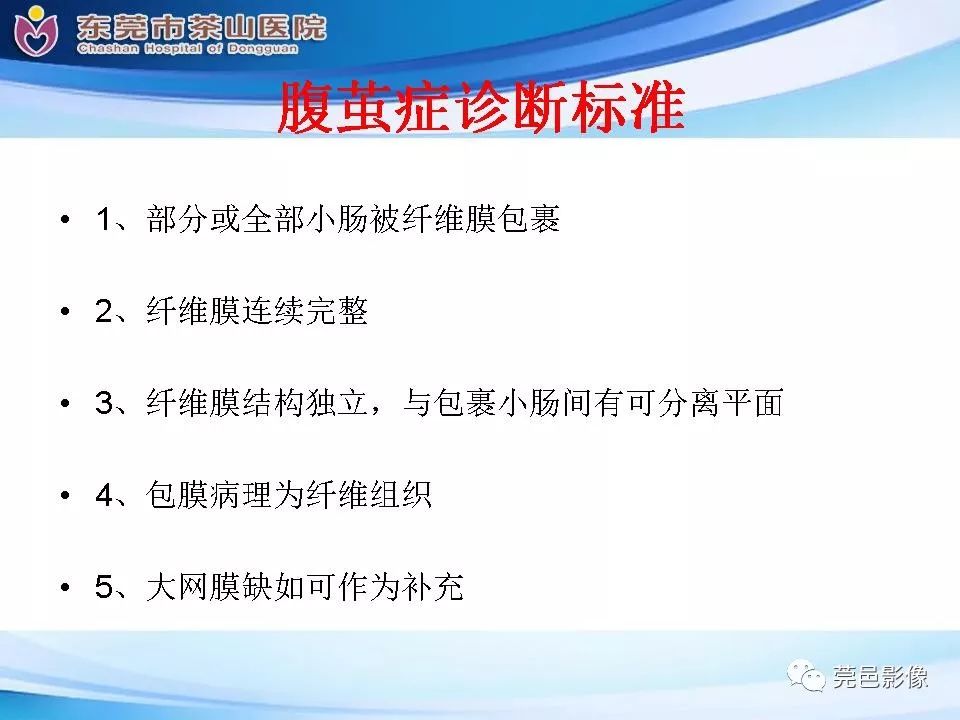 东莞市茶山医院
Chashan Hospital of Dongguan

腹茧症诊断标准

• 1、部分或全部小肠被纤维膜包裹

• 2、纤维膜连续完整

• 3、纤维膜结构独立，与包裹小肠间有可分离平面

• 4、包膜病理为纤维组织

• 5、大网膜缺如可作为补充

莞邑影像